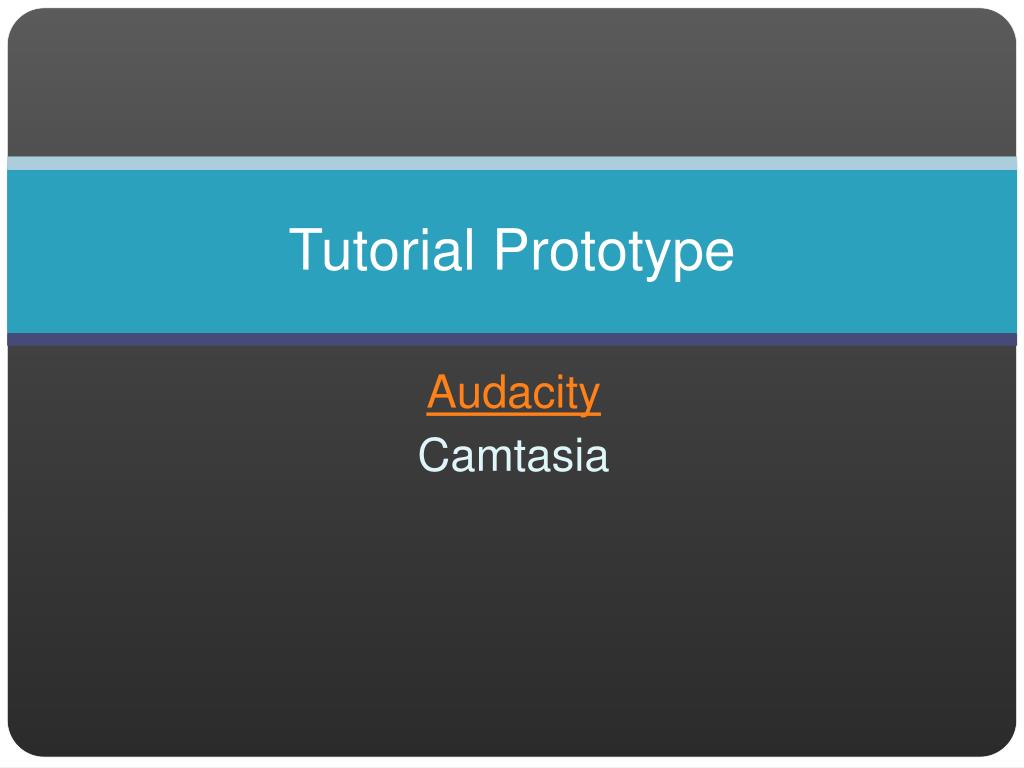 Tutorial Prototype

Audacity
Camtasia